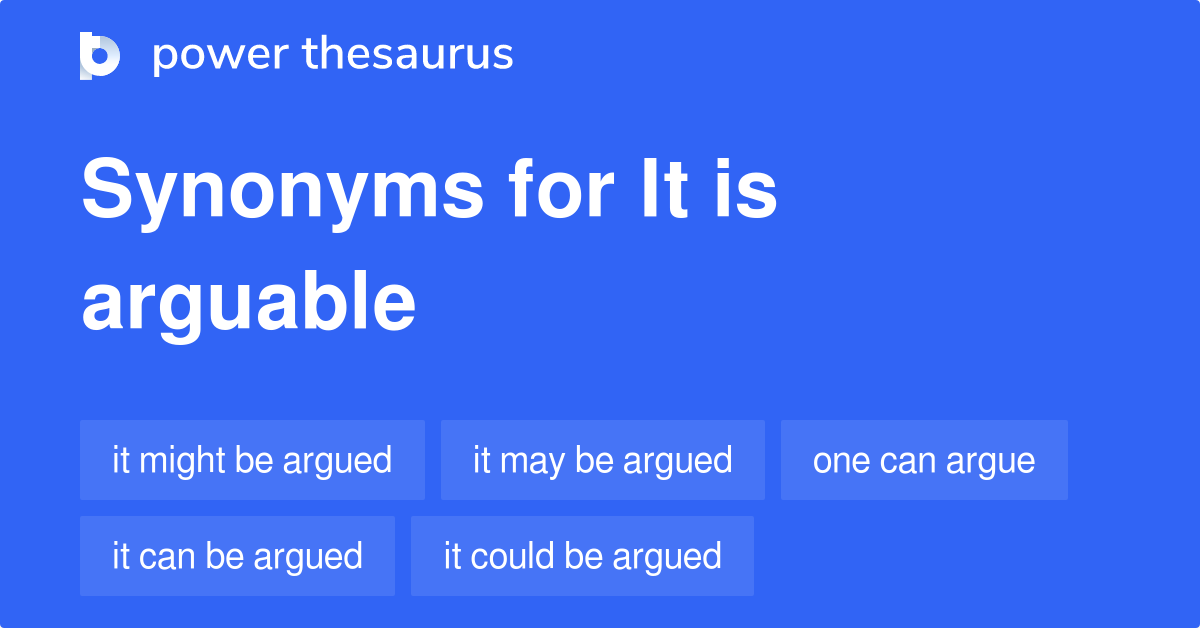 power thesaurus

Synonyms for It is arguable

it might be argued

it may be argued

one can argue

it can be argued

it could be argued